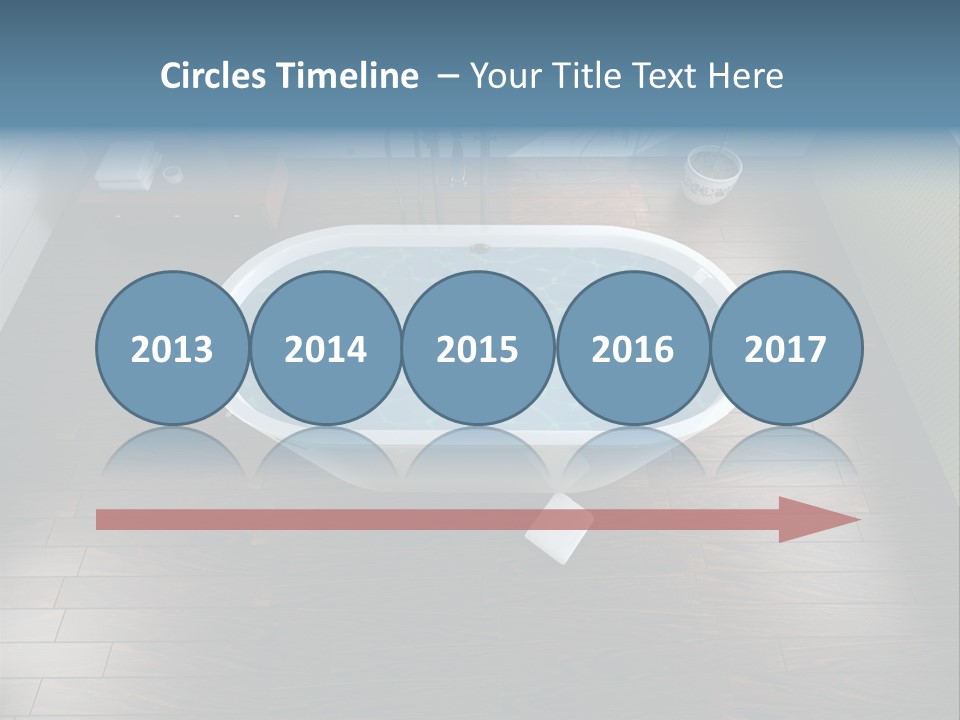 Circles Timeline – Your Title Text Here

2013

2014

2015

2016

2017